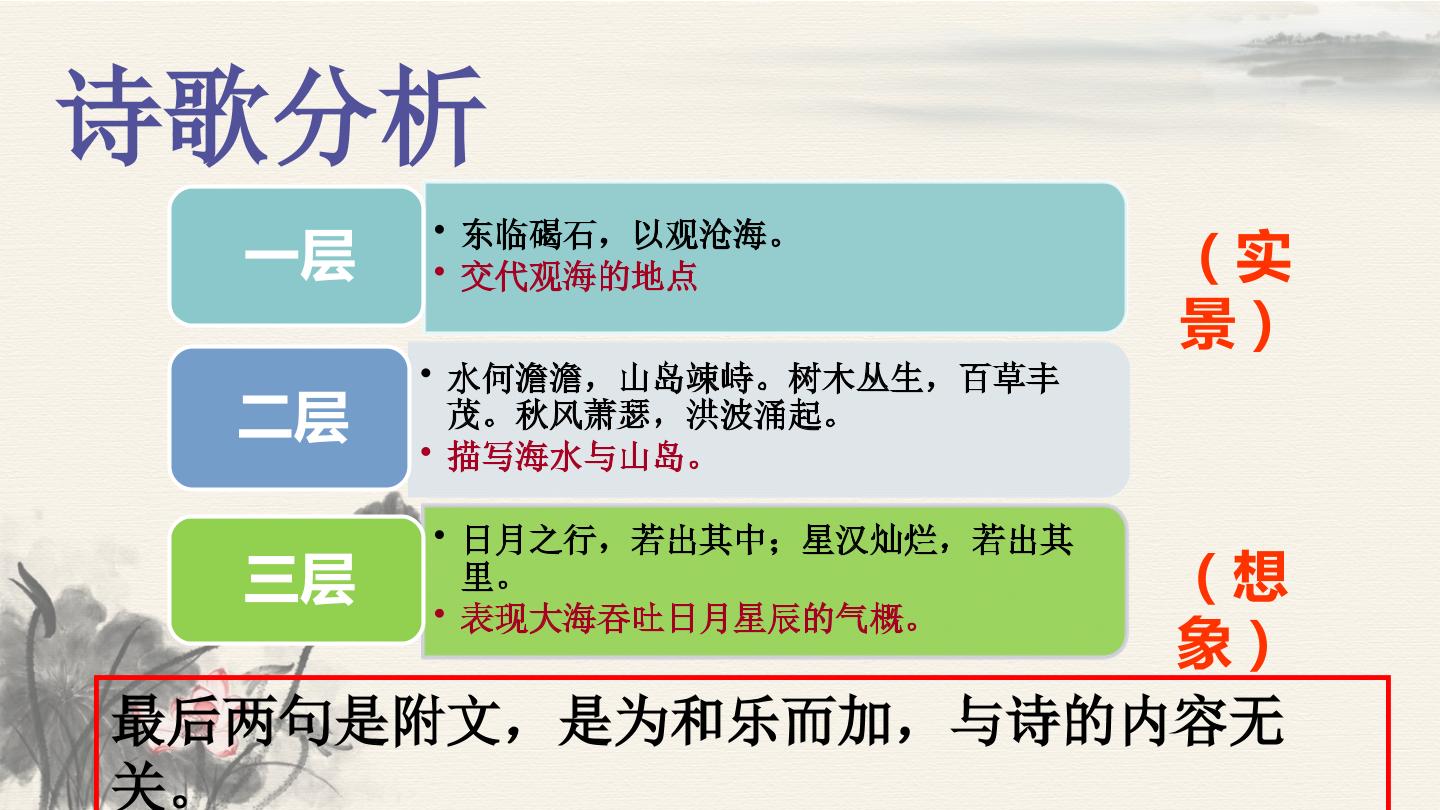 诗歌分析

一层

• 东临碣石，以观沧海。
• 交代观海的地点

（实景）

二层

• 水何澹澹，山岛竦峙。树木丛生，百草丰茂。秋风萧瑟，洪波涌起。
• 描写海水与山岛。

三层

• 日月之行，若出其中；星汉灿烂，若出其里。
• 表现大海吞吐日月星辰的气概。

（想象）

最后两句是附文，是为和乐而加，与诗的内容无关。